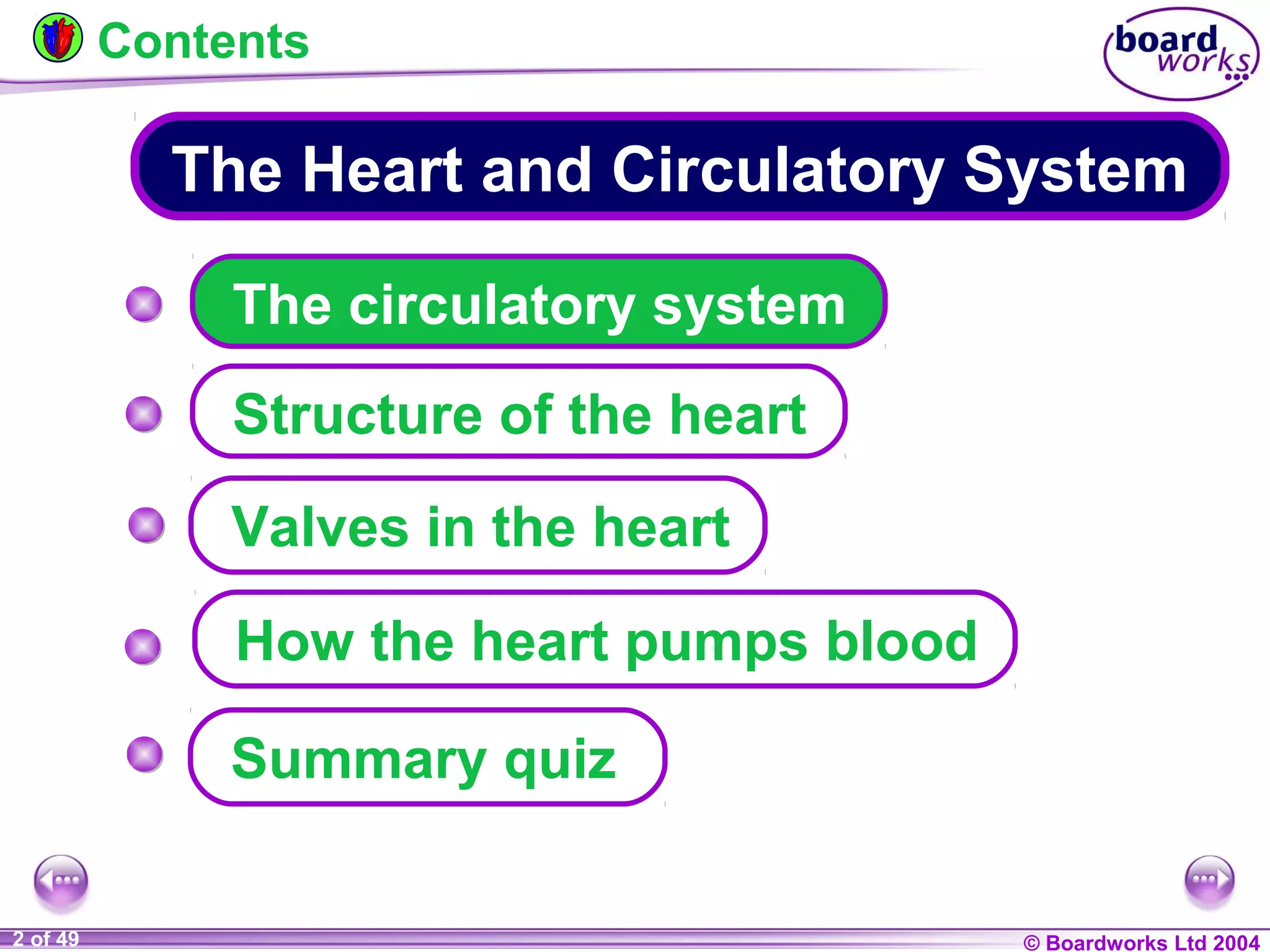 Contents

board works

The Heart and Circulatory System

The circulatory system

Structure of the heart

Valves in the heart

How the heart pumps blood

Summary quiz

2 of 49

© Boardworks Ltd 2004